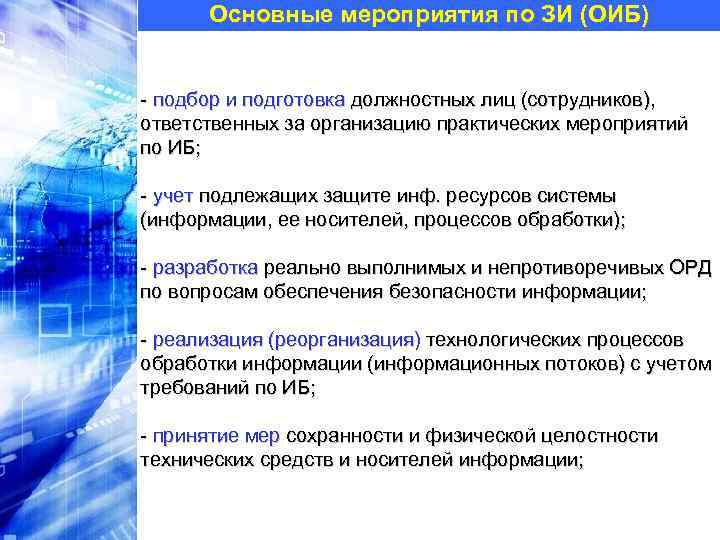 Основные мероприятия по ЗИ (ОИБ)

- подбор и подготовка должностных лиц (сотрудников), ответственных за организацию практических мероприятий по ИБ;

- учет подлежащих защите инф. ресурсов системы (информации, ее носителей, процессов обработки);

- разработка реально выполнимых и непротиворечивых ОРД по вопросам обеспечения безопасности информации;

- реализация (реорганизация) технологических процессов обработки информации (информационных потоков) с учетом требований по ИБ;

- принятие мер сохранности и физической целостности технических средств и носителей информации;